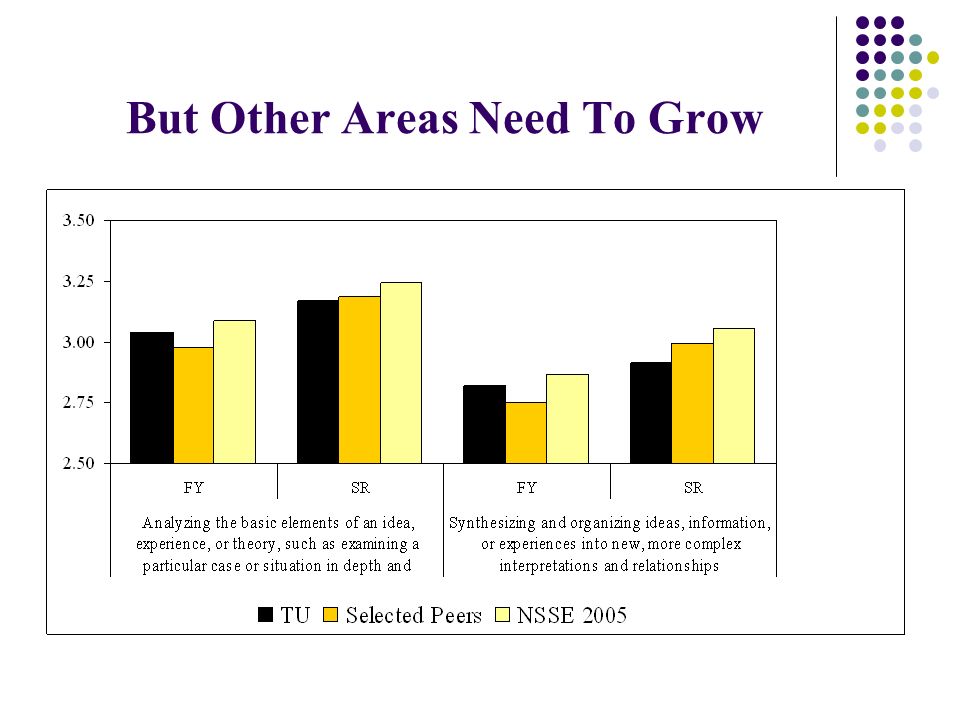 But Other Areas Need To Grow

3.50
3.25
3.00
2.75
2.50

FY
SR
FY
SR

Analyzing the basic elements of an idea, experience, or theory, such as examining a particular case or situation in depth and

Synthesizing and organizing ideas, information, or experiences into new, more complex interpretations and relationships

TU
Selected Peers
NSSE 2005